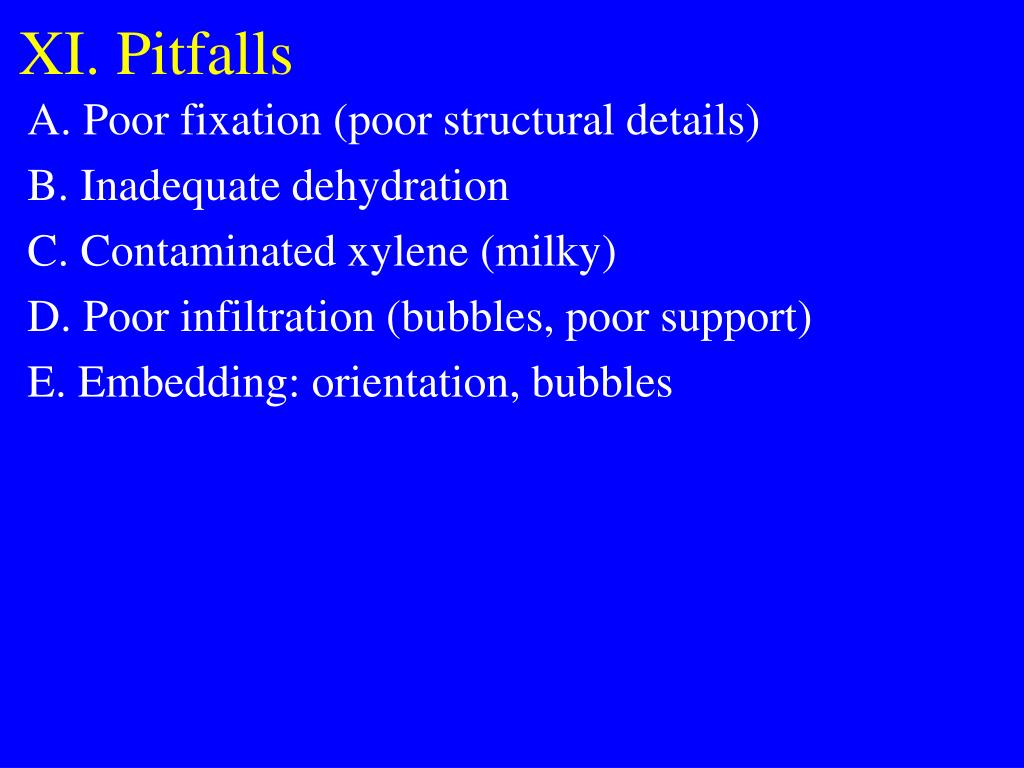 XI. Pitfalls

A. Poor fixation (poor structural details)

B. Inadequate dehydration

C. Contaminated xylene (milky)

D. Poor infiltration (bubbles, poor support)

E. Embedding: orientation, bubbles